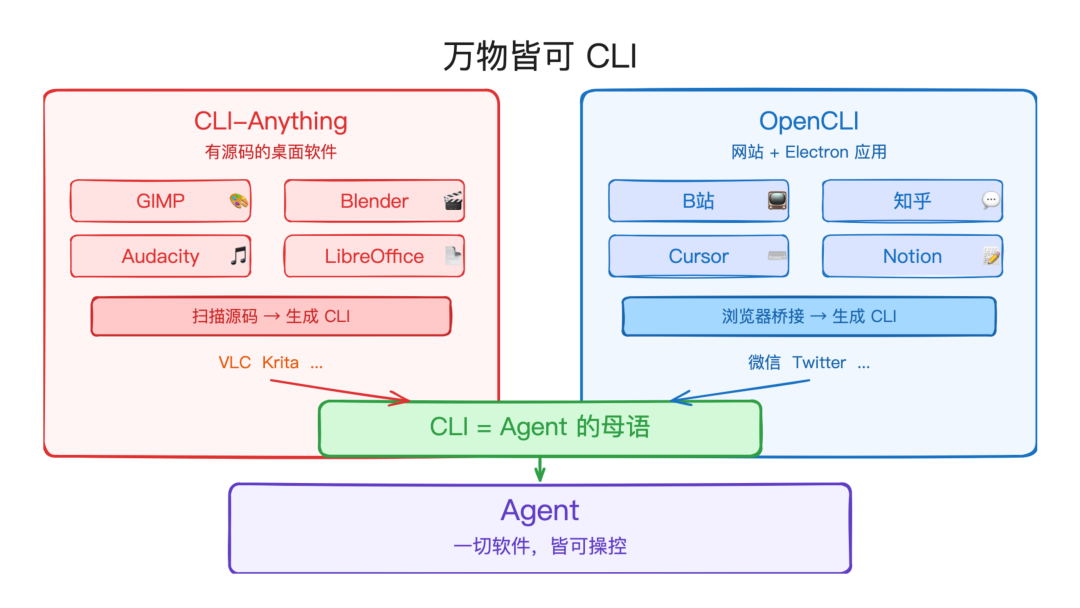 万物皆可 CLI

CLI-Anything
有源码的桌面软件

GIMP
Blender
Audacity
LibreOffice

扫描源码 → 生成 CLI

VLC Krita ...

OpenCLI
网站 + Electron 应用

B站
知乎
Cursor
Notion

浏览器桥接 → 生成 CLI

微信 Twitter ...

CLI = Agent 的母语

Agent
一切软件，皆可操控